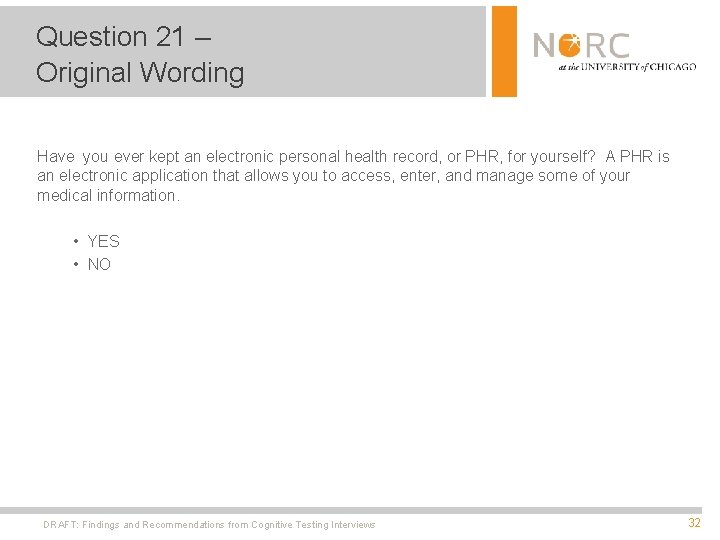 Question 21 –
Original Wording

NORC
at the UNIVERSITY of CHICAGO

Have you ever kept an electronic personal health record, or PHR, for yourself? A PHR is an electronic application that allows you to access, enter, and manage some of your medical information.

• YES
• NO

DRAFT: Findings and Recommendations from Cognitive Testing Interviews

32